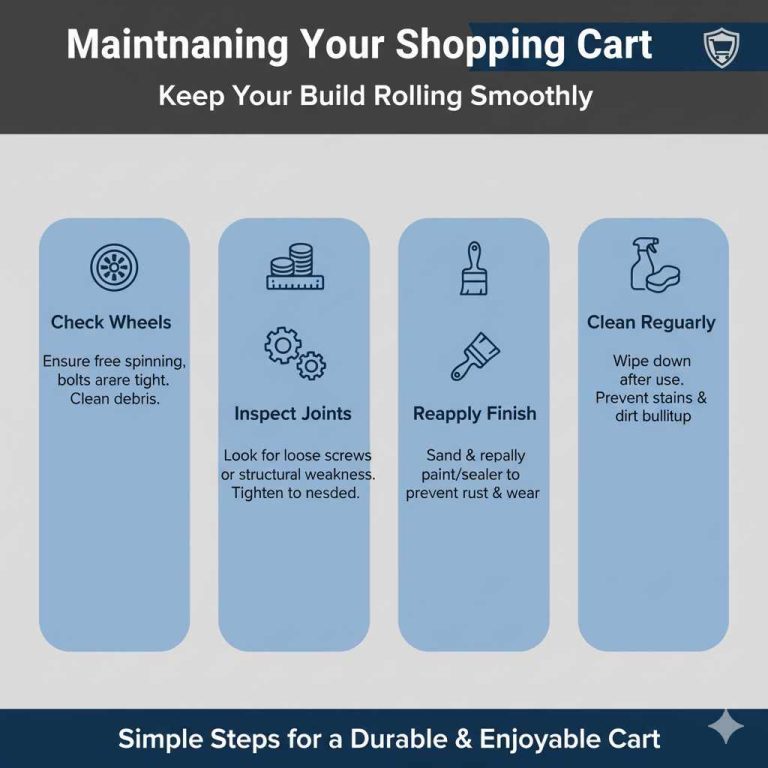 Maintnaning Your Shopping Cart

Keep Your Build Rolling Smoothly

Check Wheels

Ensure free spinning, bolts arare tight. Clean debris.

Inspect Joints

Look for loose screws or structural weakness. Tighten to nesded.

Reapply Finish

Sand & repally paint/sealer to prevent rust & wear

Clean Reguarly

Wipe down after use. Prevent stains & dirt bullitup

Simple Steps for a Durable & Enjoyable Cart